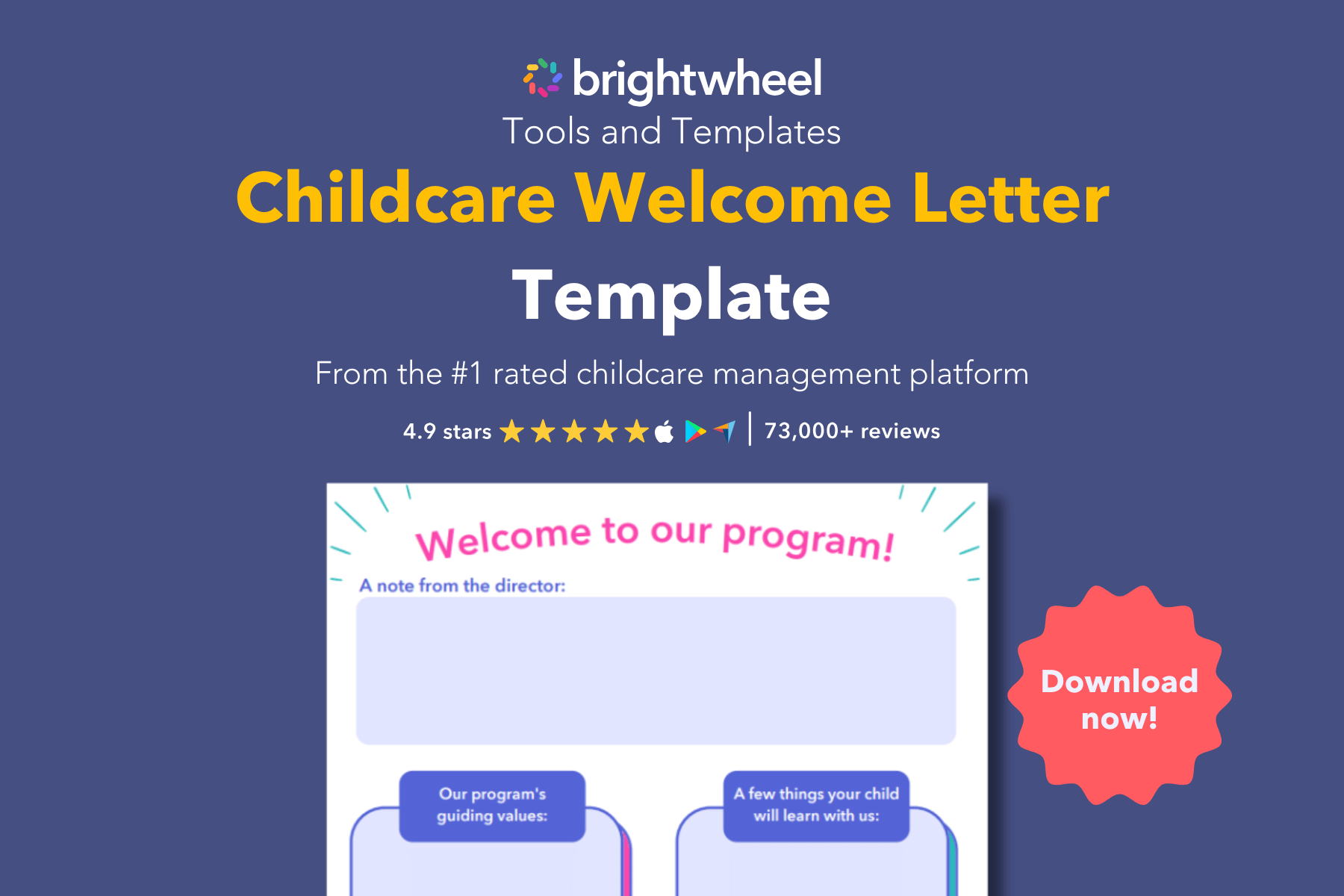 brightwheel
Tools and Templates
Childcare Welcome Letter Template
From the #1 rated childcare management platform
4.9 stars ★★★★★ | 73,000+ reviews

Welcome to our program!
A note from the director:

Our program's guiding values:

A few things your child will learn with us:

Download now!